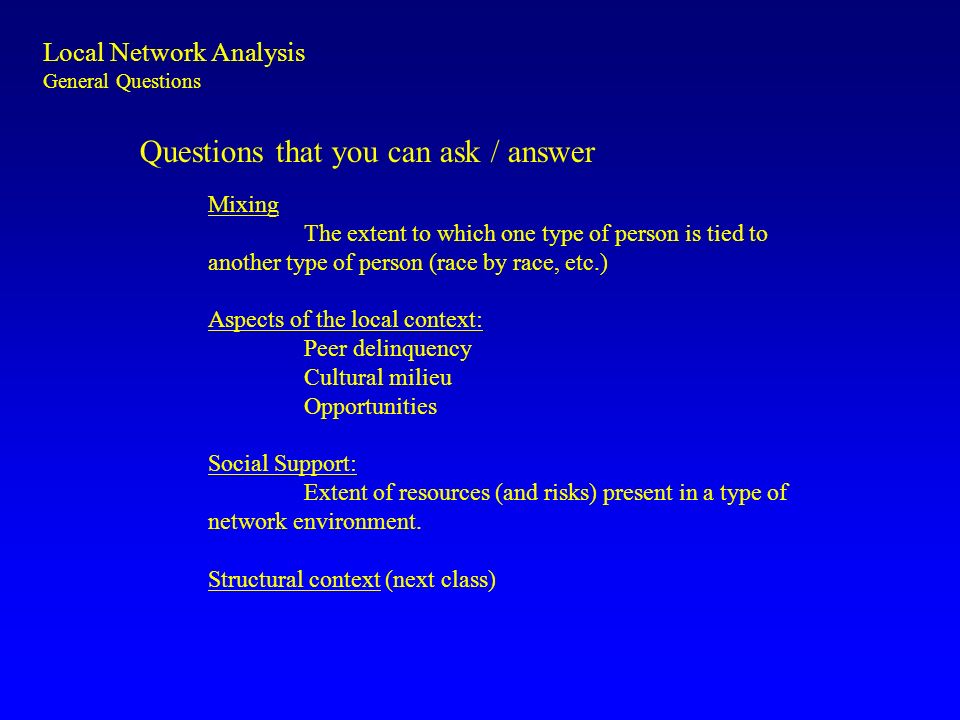 Local Network Analysis
General Questions

Questions that you can ask / answer

Mixing
The extent to which one type of person is tied to another type of person (race by race, etc.)

Aspects of the local context:
Peer delinquency
Cultural milieu
Opportunities

Social Support:
Extent of resources (and risks) present in a type of network environment.

Structural context (next class)